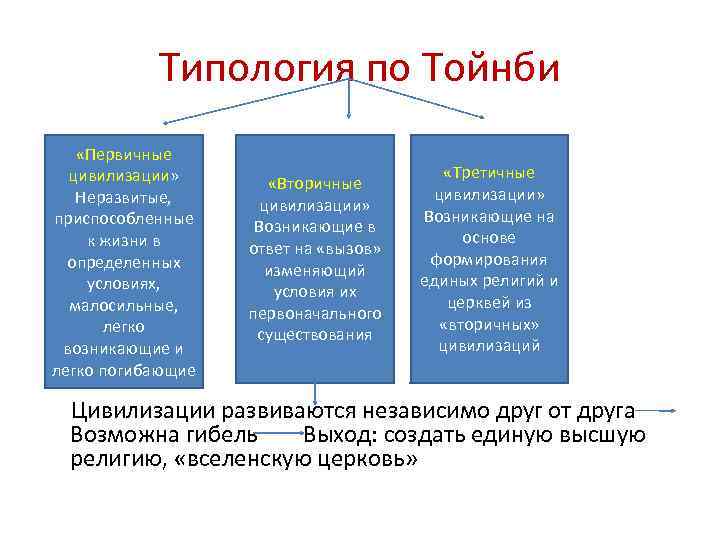 Типология по Тойнби

«Первичные цивилизации» Неразвитые, приспособленные к жизни в определенных условиях, малосильные, легко возникающие и легко погибающие

«Вторичные цивилизации» Возникающие в ответ на «вызов» изменяющий условия их первоначального существования

«Третичные цивилизации» Возникающие на основе формирования единых религий и церквей из «вторичных» цивилизаций

Цивилизации развиваются независимо друг от друга
Возможна гибель Выход: создать единую высшую религию, «вселенскую церковь»